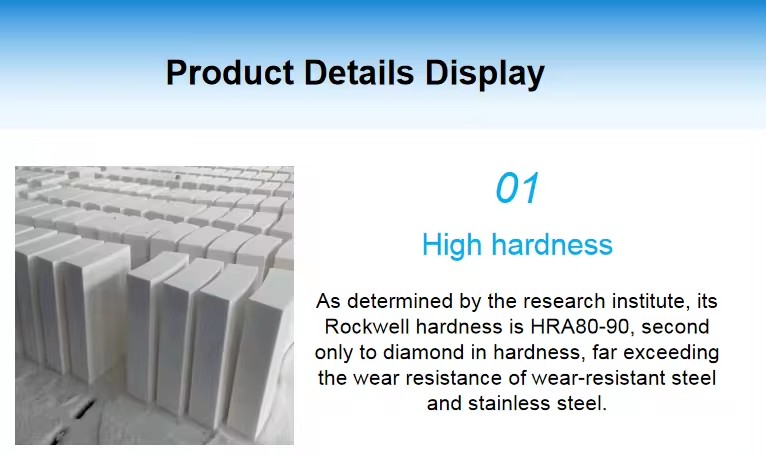 Product Details Display

01

High hardness

As determined by the research institute, its Rockwell hardness is HRA80-90, second only to diamond in hardness, far exceeding the wear resistance of wear-resistant steel and stainless steel.